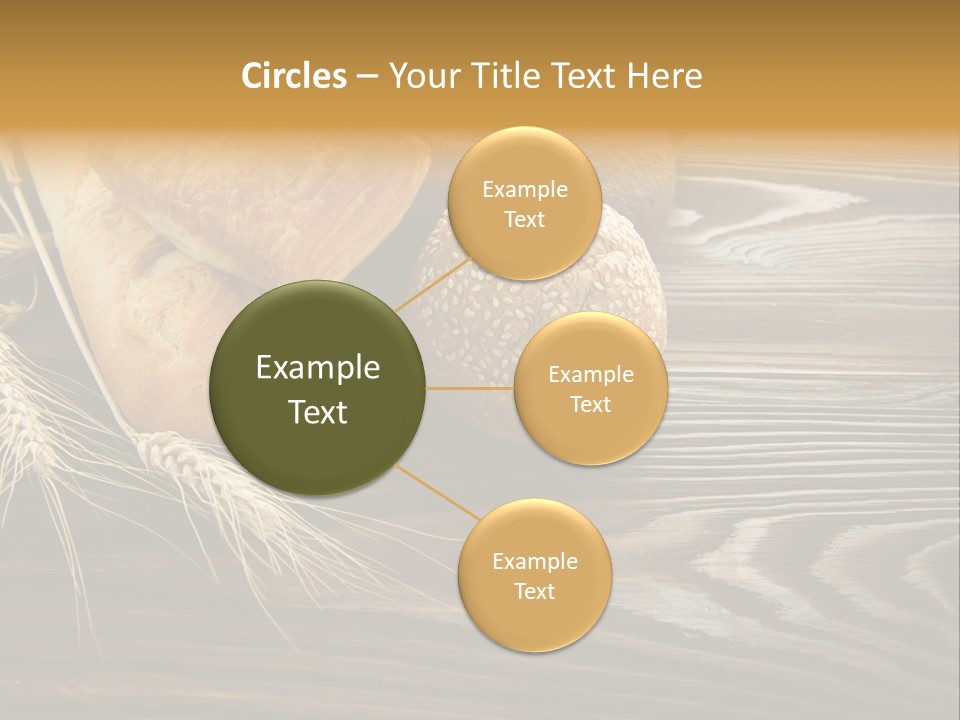 Circles – Your Title Text Here

Example Text

Example Text

Example Text

Example Text